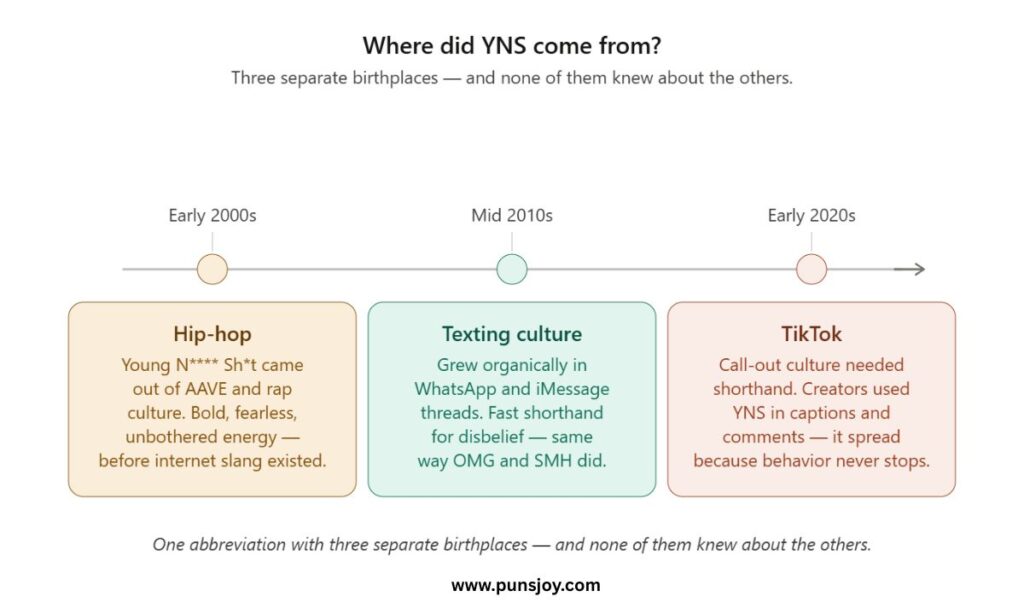 Where did YNS come from?

Three separate birthplaces — and none of them knew about the others.

Early 2000s

Mid 2010s

Early 2020s

Hip-hop

Young N**** Sh*t came out of AAVE and rap culture. Bold, fearless, unbothered energy — before internet slang existed.

Texting culture

Grew organically in WhatsApp and iMessage threads. Fast shorthand for disbelief — same way OMG and SMH did.

TikTok

Call-out culture needed shorthand. Creators used YNS in captions and comments — it spread because behavior never stops.

One abbreviation with three separate birthplaces — and none of them knew about the others.

www.punsjoy.com